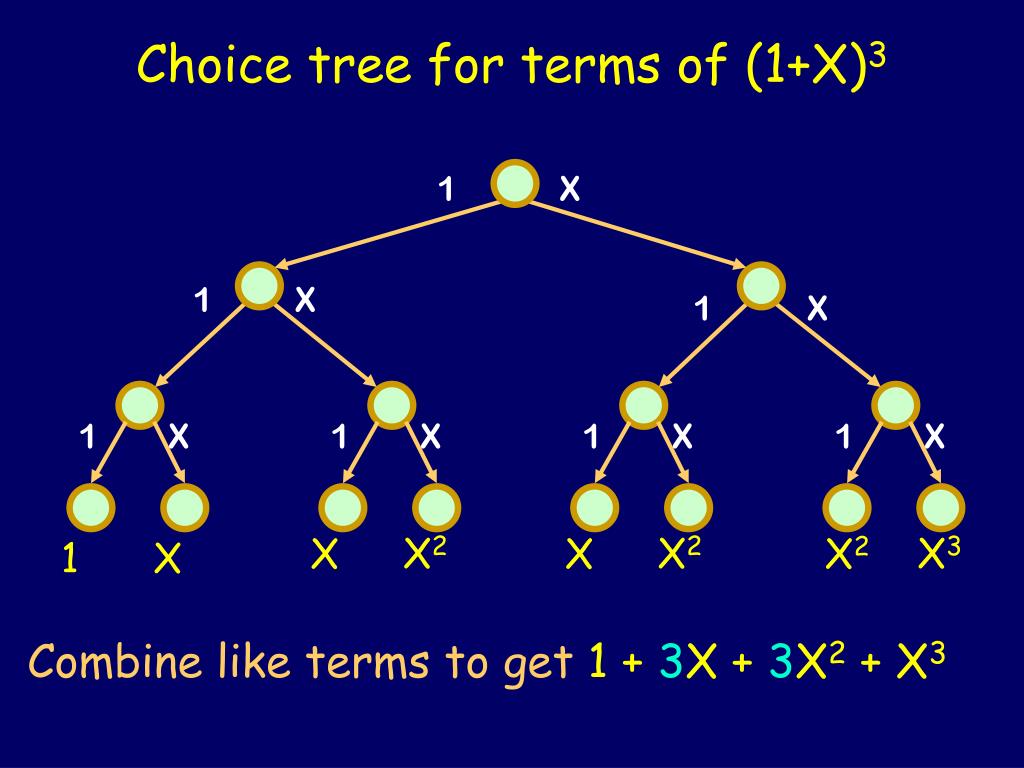 Choice tree for terms of $(1+X)^3$

1 X

1 X

1 X

1 X

1 X

1 X

1 X

1 X X $X^2$ X $X^2$ $X^2$ $X^3$

Combine like terms to get $1 + 3X + 3X^2 + X^3$